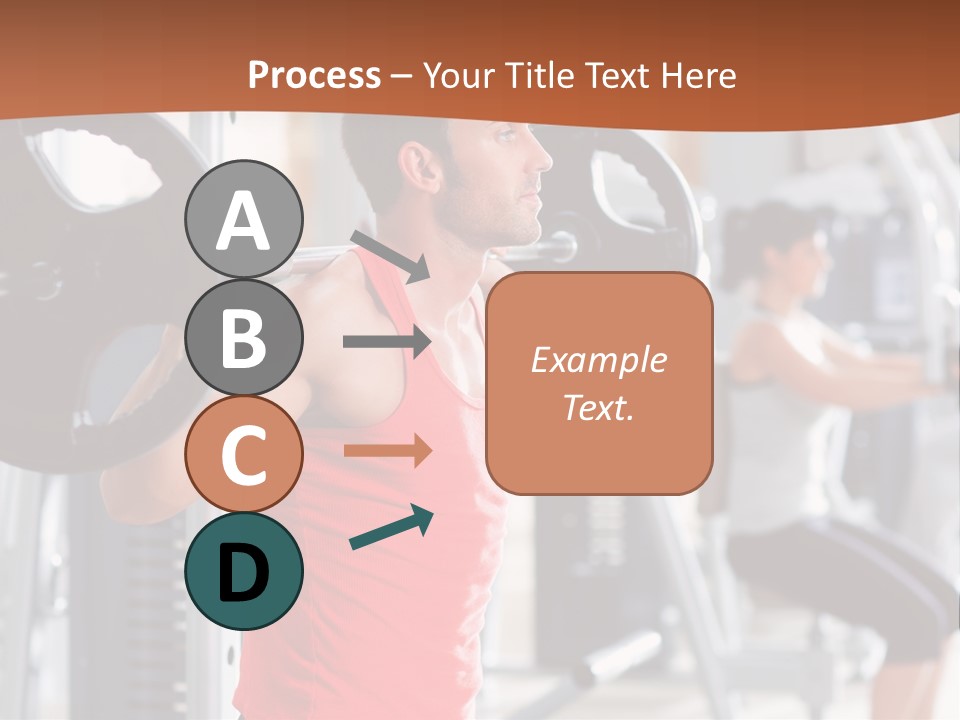 Process – Your Title Text Here

A

B

C

D

Example Text.